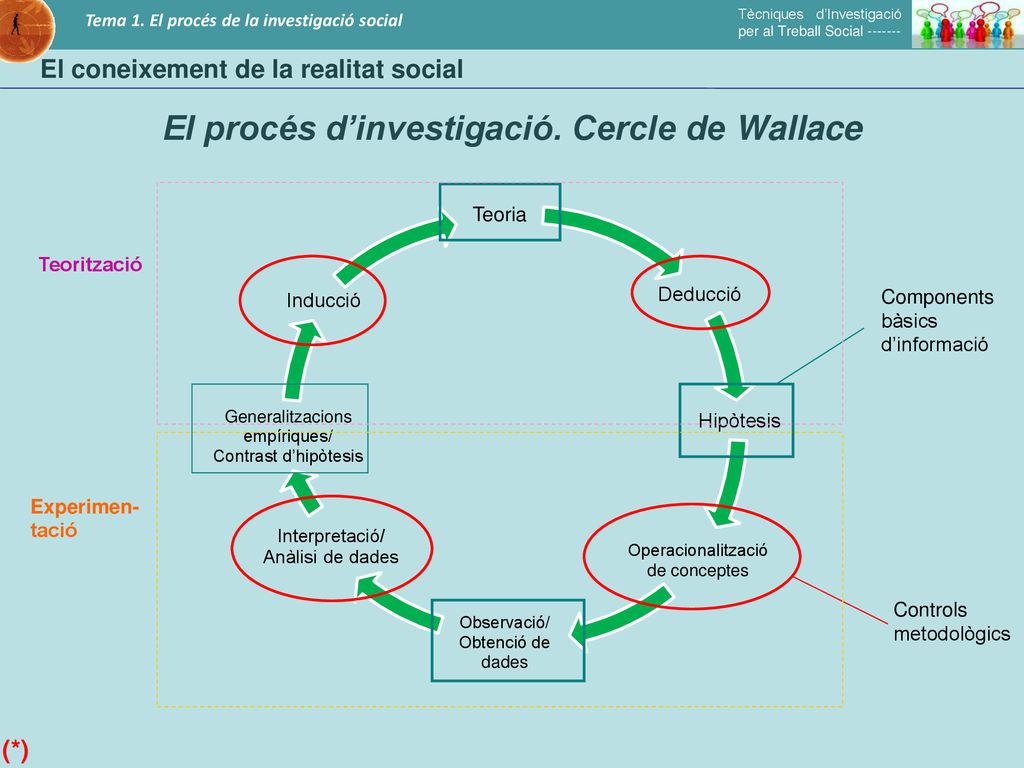 Tema 1. El procés de la investigació social

Tècniques d'Investigació per al Treball Social -------

El coneixement de la realitat social

El procés d'investigació. Cercle de Wallace

Teorització

Experimentació

Teoria

Deducció

Hipòtesis

Operacionalització de conceptes

Observació/ Obtenció de dades

Interpretació/ Anàlisi de dades

Generalitzacions empíriques/ Contrast d'hipòtesis

Inducció

Components bàsics d'informació

Controls metodològics

(*)